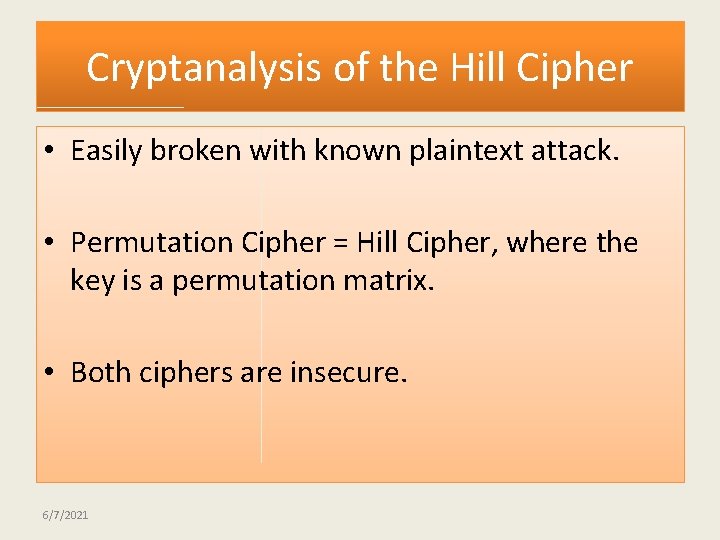 Cryptanalysis of the Hill Cipher

• Easily broken with known plaintext attack.

• Permutation Cipher = Hill Cipher, where the key is a permutation matrix.

• Both ciphers are insecure.

6/7/2021